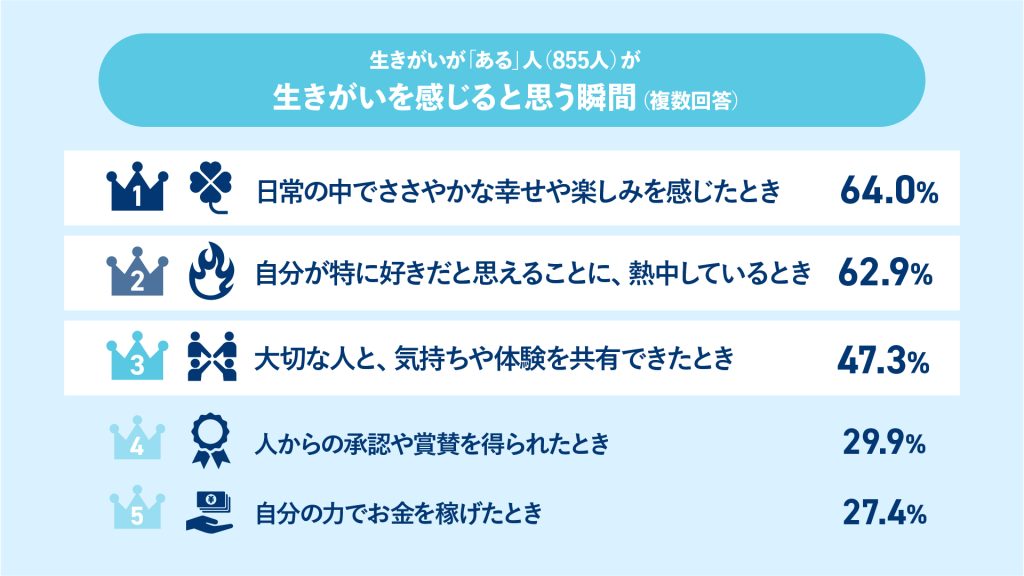 生きがいが「ある」人（855人）が
生きがいを感じると思う瞬間（複数回答）

1 日常の中でささやかな幸せや楽しみを感じたとき 64.0%

2 自分が特に好きだと思えることに、熱中しているとき 62.9%

3 大切な人と、気持ちや体験を共有できたとき 47.3%

4 人からの承認や賞賛を得られたとき 29.9%

5 自分の力でお金を稼げたとき 27.4%